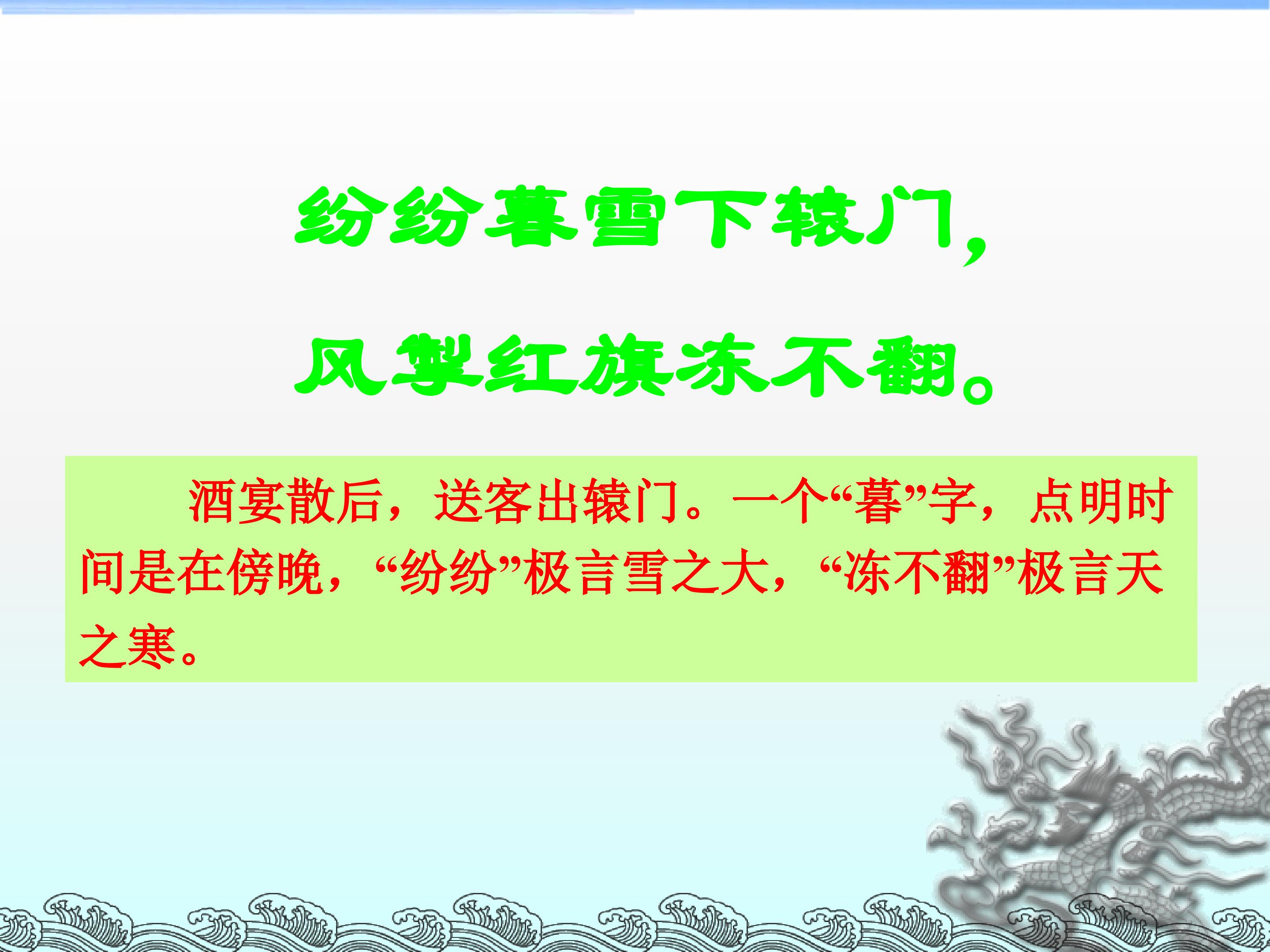 纷纷暮雪下辕门，

风掣红旗冻不翻。

酒宴散后，送客出辕门。一个“暮”字，点明时间是在傍晚，“纷纷”极言雪之大，“冻不翻”极言天之寒。